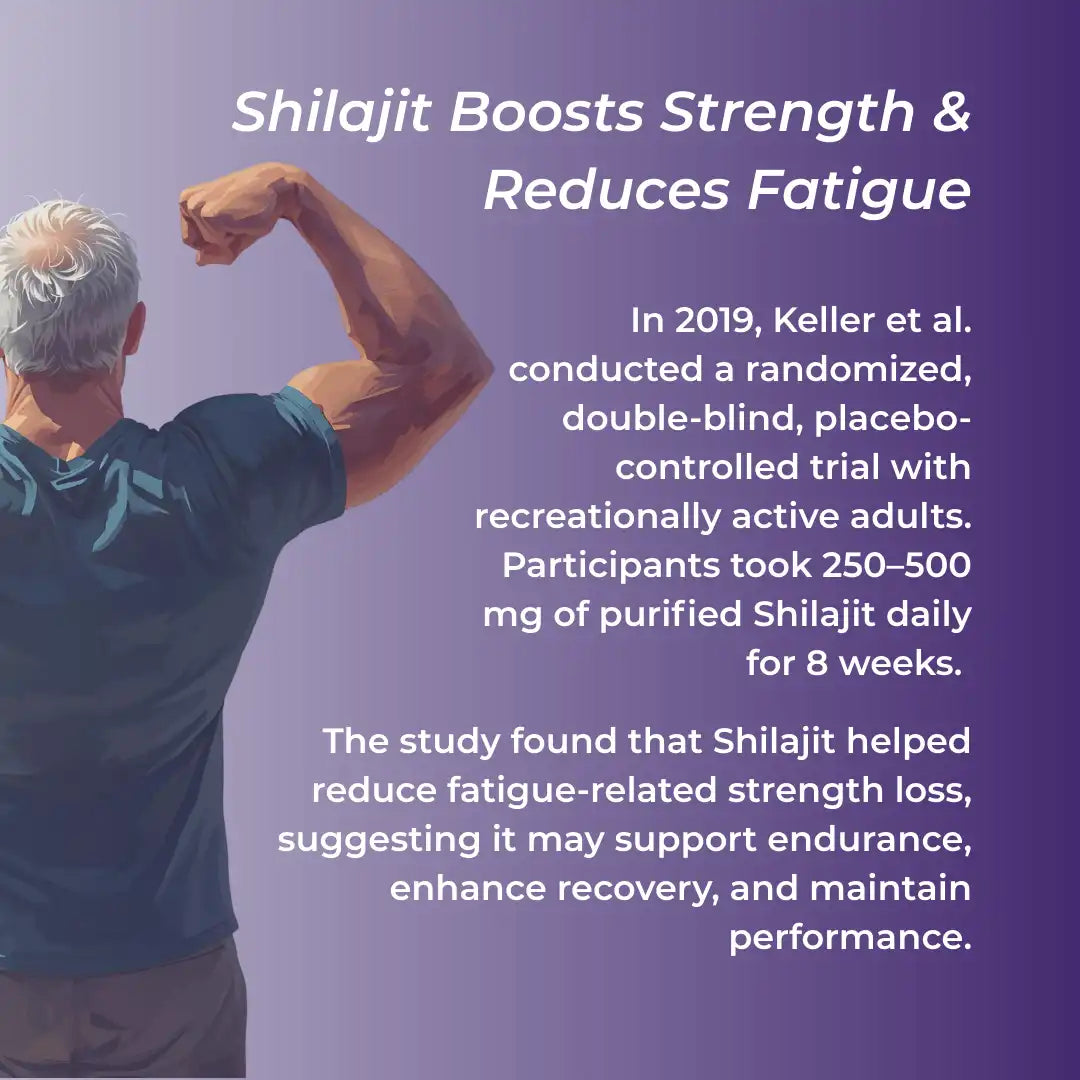 Shilajit Boosts Strength & Reduces Fatigue

In 2019, Keller et al. conducted a randomized, double-blind, placebo-controlled trial with recreationally active adults. Participants took 250–500 mg of purified Shilajit daily for 8 weeks.

The study found that Shilajit helped reduce fatigue-related strength loss, suggesting it may support endurance, enhance recovery, and maintain performance.